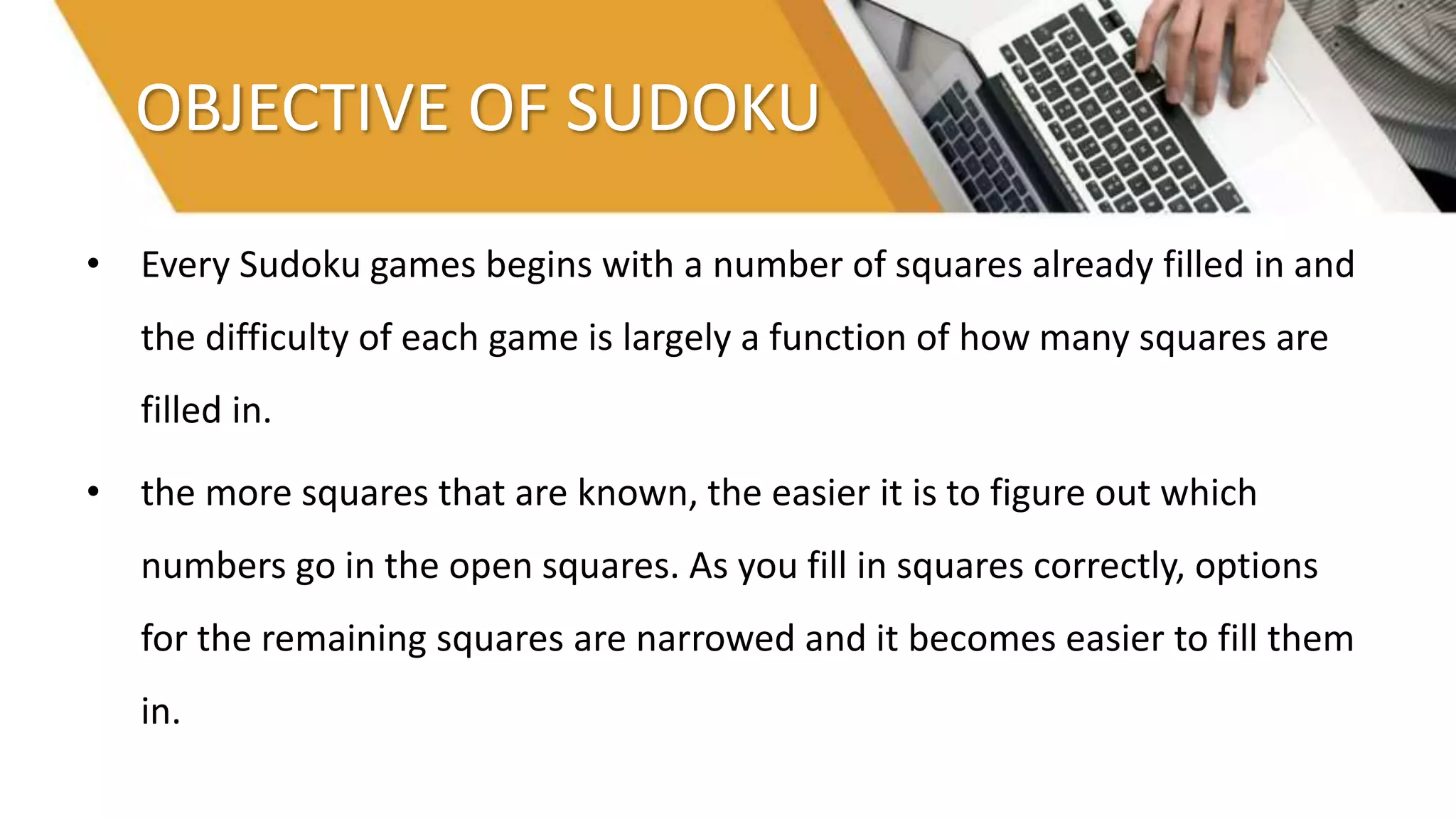 OBJECTIVE OF SUDOKU

• Every Sudoku games begins with a number of squares already filled in and the difficulty of each game is largely a function of how many squares are filled in.

• the more squares that are known, the easier it is to figure out which numbers go in the open squares. As you fill in squares correctly, options for the remaining squares are narrowed and it becomes easier to fill them in.